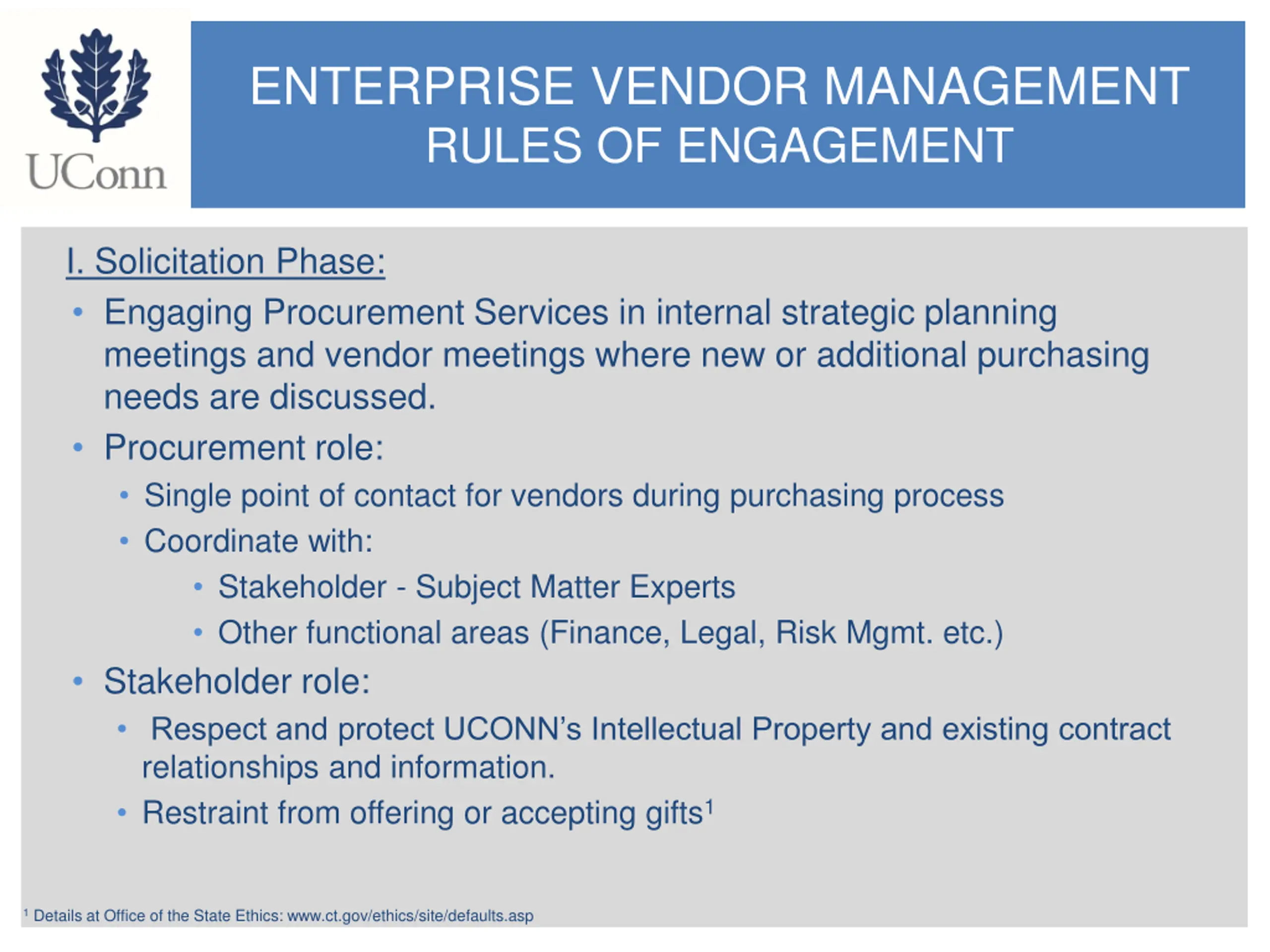 UConn

ENTERPRISE VENDOR MANAGEMENT RULES OF ENGAGEMENT

I. Solicitation Phase:

• Engaging Procurement Services in internal strategic planning meetings and vendor meetings where new or additional purchasing needs are discussed.
• Procurement role:
  • Single point of contact for vendors during purchasing process
  • Coordinate with:
    • Stakeholder - Subject Matter Experts
    • Other functional areas (Finance, Legal, Risk Mgmt. etc.)
• Stakeholder role:
  • Respect and protect UCONN's Intellectual Property and existing contract relationships and information.
  • Restraint from offering or accepting gifts$^1$

$^1$ Details at Office of the State Ethics: www.ct.gov/ethics/site/defaults.asp